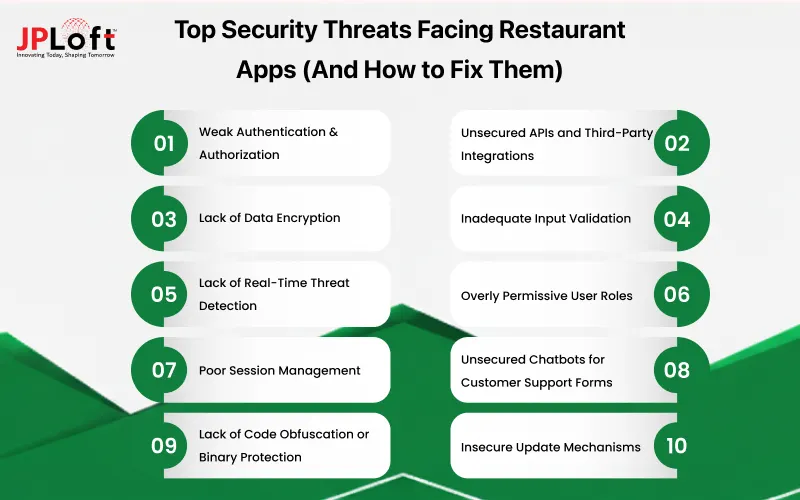 JPLoft
Innovating Today, Shaping Tomorrow

Top Security Threats Facing Restaurant Apps (And How to Fix Them)

01 Weak Authentication & Authorization

Unsecured APIs and Third-Party Integrations 02

03 Lack of Data Encryption

Inadequate Input Validation 04

05 Lack of Real-Time Threat Detection

Overly Permissive User Roles 06

07 Poor Session Management

Unsecured Chatbots for Customer Support Forms 08

09 Lack of Code Obfuscation or Binary Protection

Insecure Update Mechanisms 10